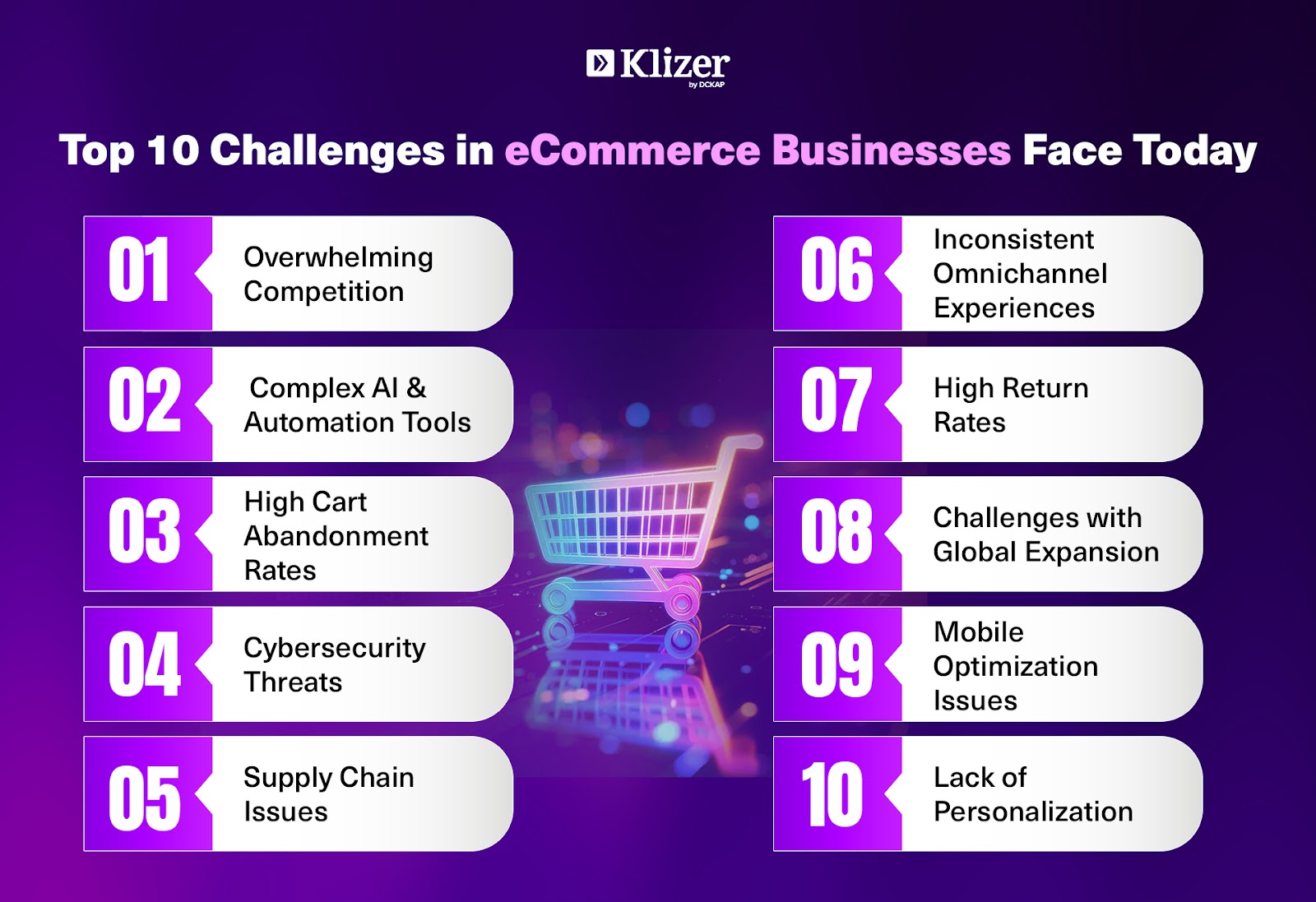 Klizer
by DCKAP

Top 10 Challenges in eCommerce Businesses Face Today

01 Overwhelming Competition

02 Complex AI & Automation Tools

03 High Cart Abandonment Rates

04 Cybersecurity Threats

05 Supply Chain Issues

06 Inconsistent Omnichannel Experiences

07 High Return Rates

08 Challenges with Global Expansion

09 Mobile Optimization Issues

10 Lack of Personalization